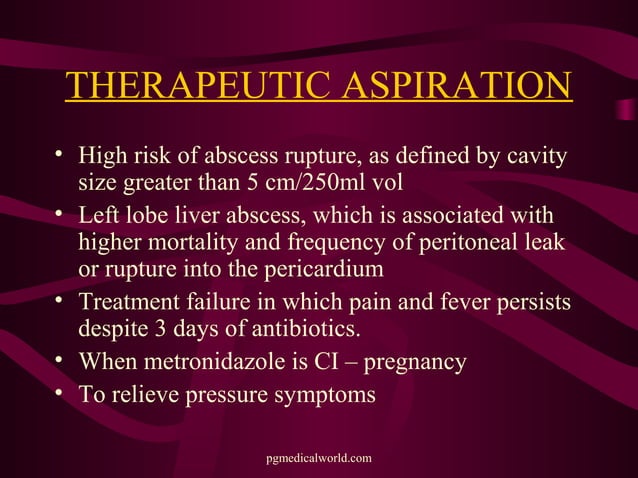 THERAPEUTIC ASPIRATION

• High risk of abscess rupture, as defined by cavity size greater than 5 cm/250ml vol
• Left lobe liver abscess, which is associated with higher mortality and frequency of peritoneal leak or rupture into the pericardium
• Treatment failure in which pain and fever persists despite 3 days of antibiotics.
• When metronidazole is CI – pregnancy
• To relieve pressure symptoms

pgmedicalworld.com